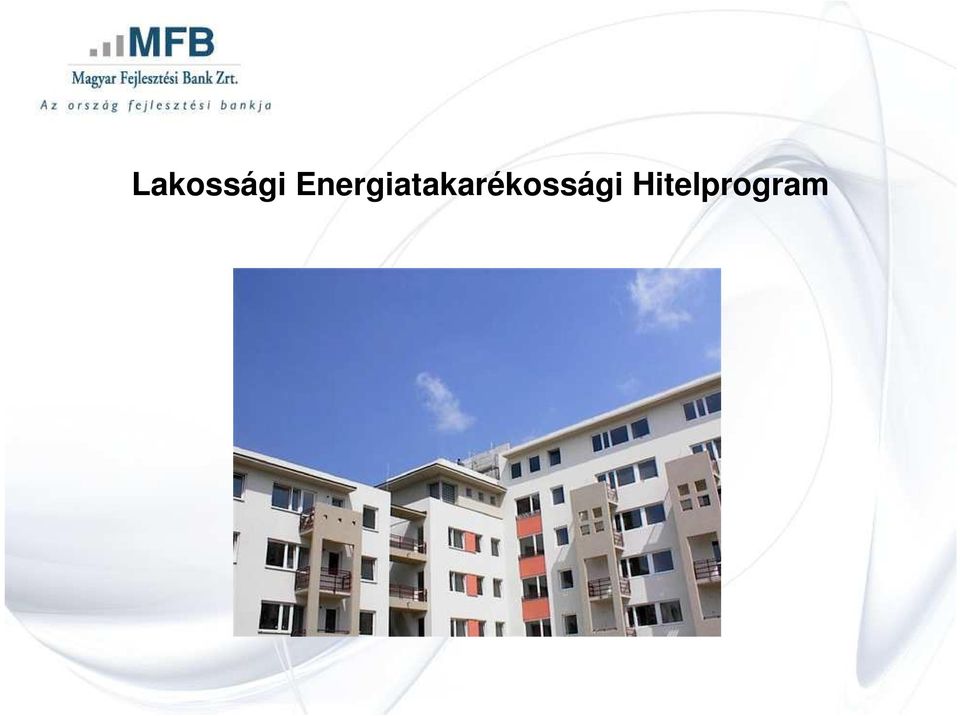 MFB
Magyar Fejlesztési Bank Zrt.
Az ország fejlesztési bankja

Lakossági Energiatakarékossági Hitelprogram